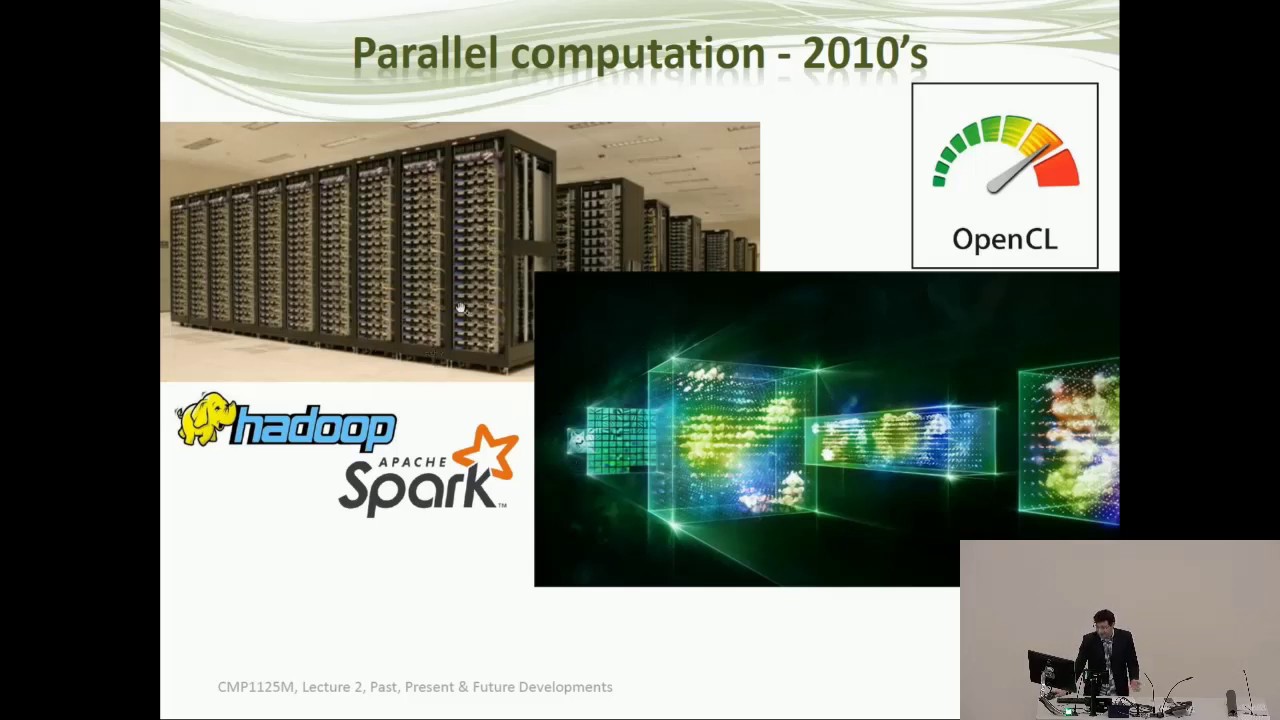 Parallel computation - 2010's

OpenCL

hadoop

APACHE Spark

CMP1125M, Lecture 2, Past, Present & Future Developments